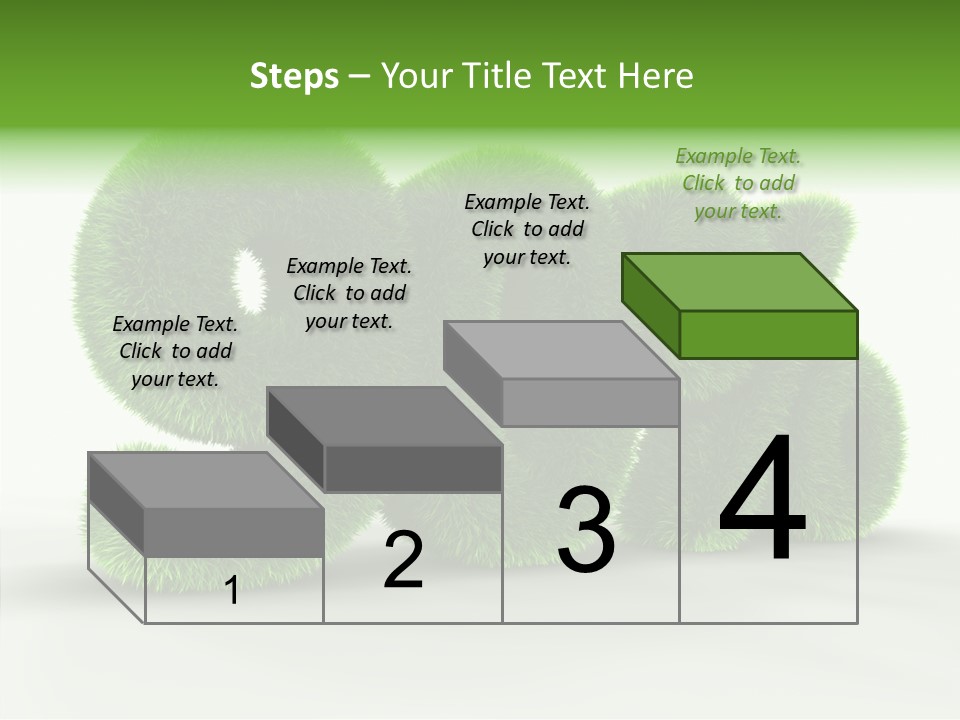 Steps – Your Title Text Here

Example Text. Click to add your text.

Example Text. Click to add your text.

Example Text. Click to add your text.

Example Text. Click to add your text.

1

2

3

4